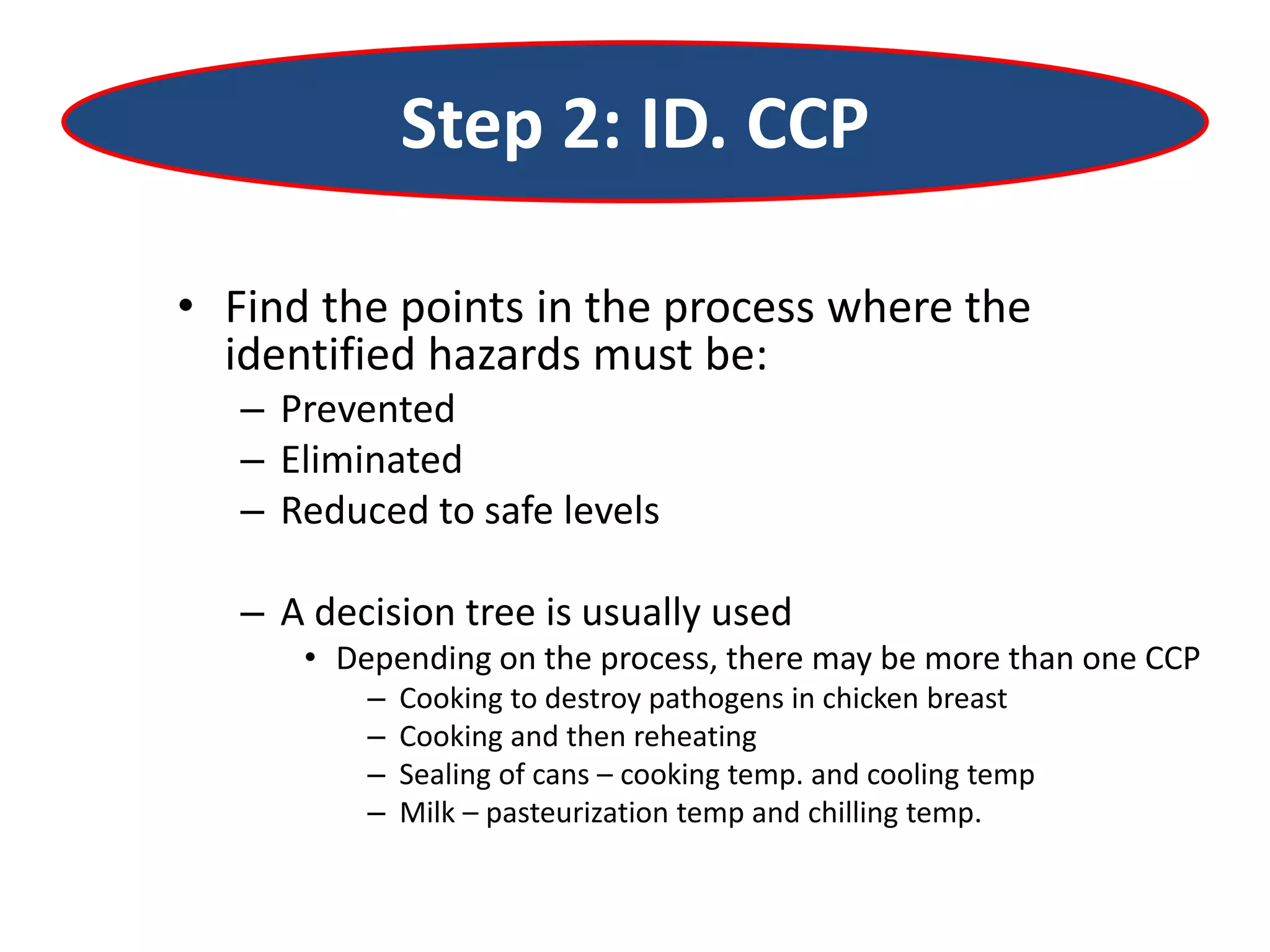 Step 2: ID. CCP

• Find the points in the process where the identified hazards must be:
– Prevented
– Eliminated
– Reduced to safe levels

– A decision tree is usually used
• Depending on the process, there may be more than one CCP
– Cooking to destroy pathogens in chicken breast
– Cooking and then reheating
– Sealing of cans – cooking temp. and cooling temp
– Milk – pasteurization temp and chilling temp.